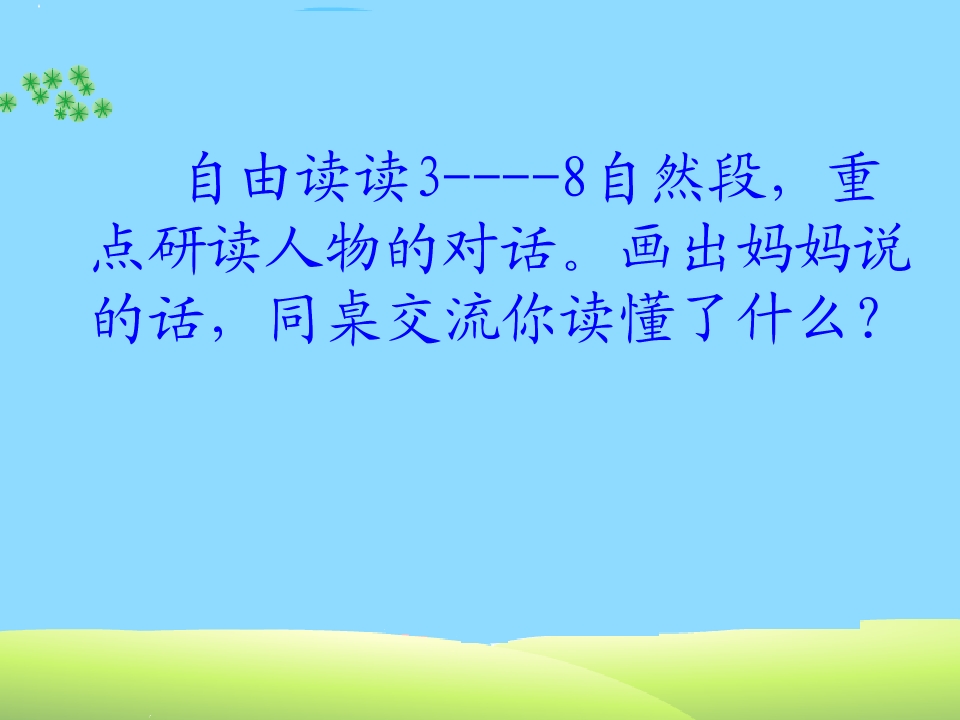 自由读读3----8自然段，重点研读人物的对话。画出妈妈说的话，同桌交流你读懂了什么？